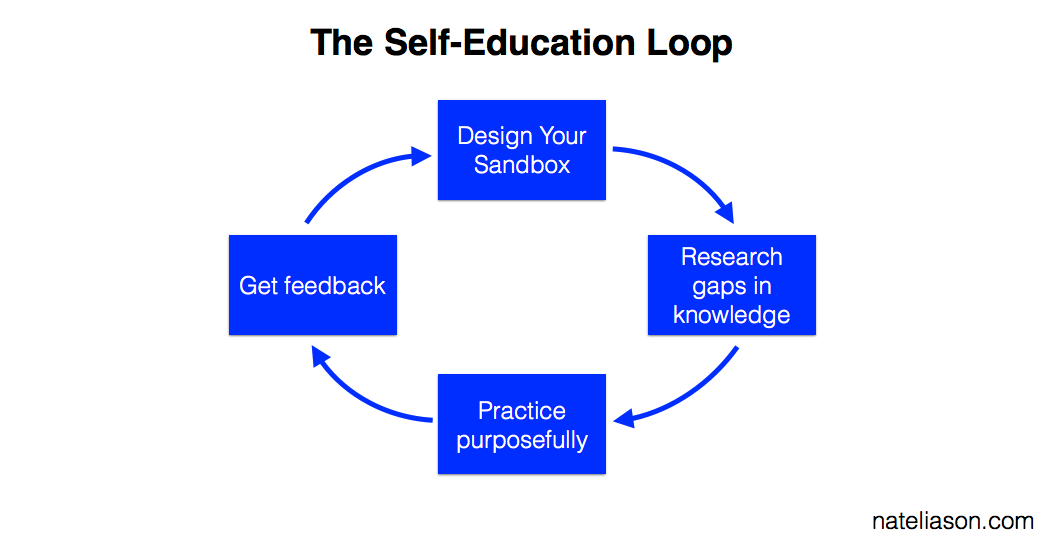 The Self-Education Loop

Design Your Sandbox

Research gaps in knowledge

Practice purposefully

Get feedback

nateliason.com